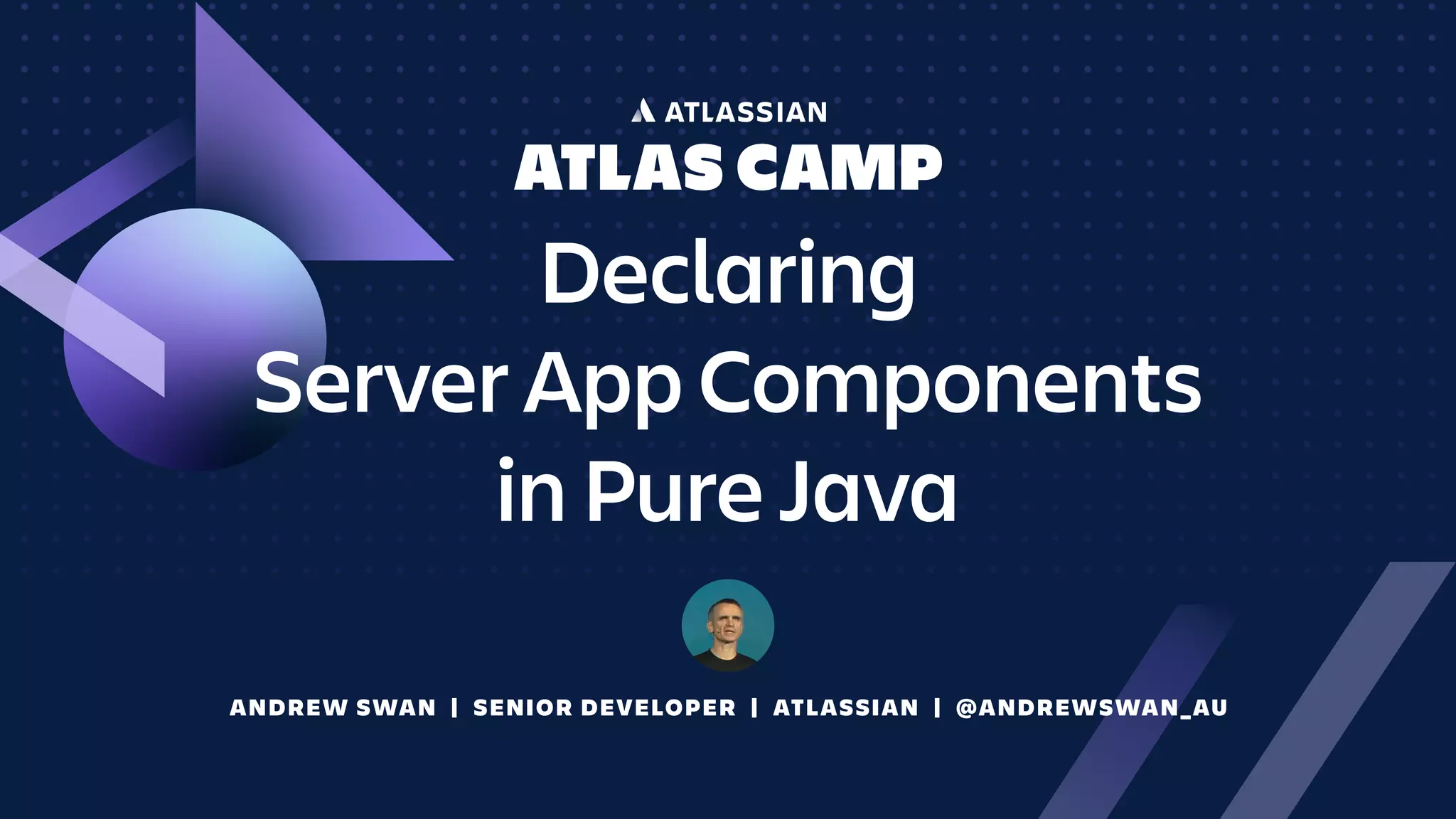 ATLASSIAN
ATLAS CAMP

Declaring
Server App Components
in Pure Java

ANDREW SWAN | SENIOR DEVELOPER | ATLASSIAN | @ANDREWSWAN_AU